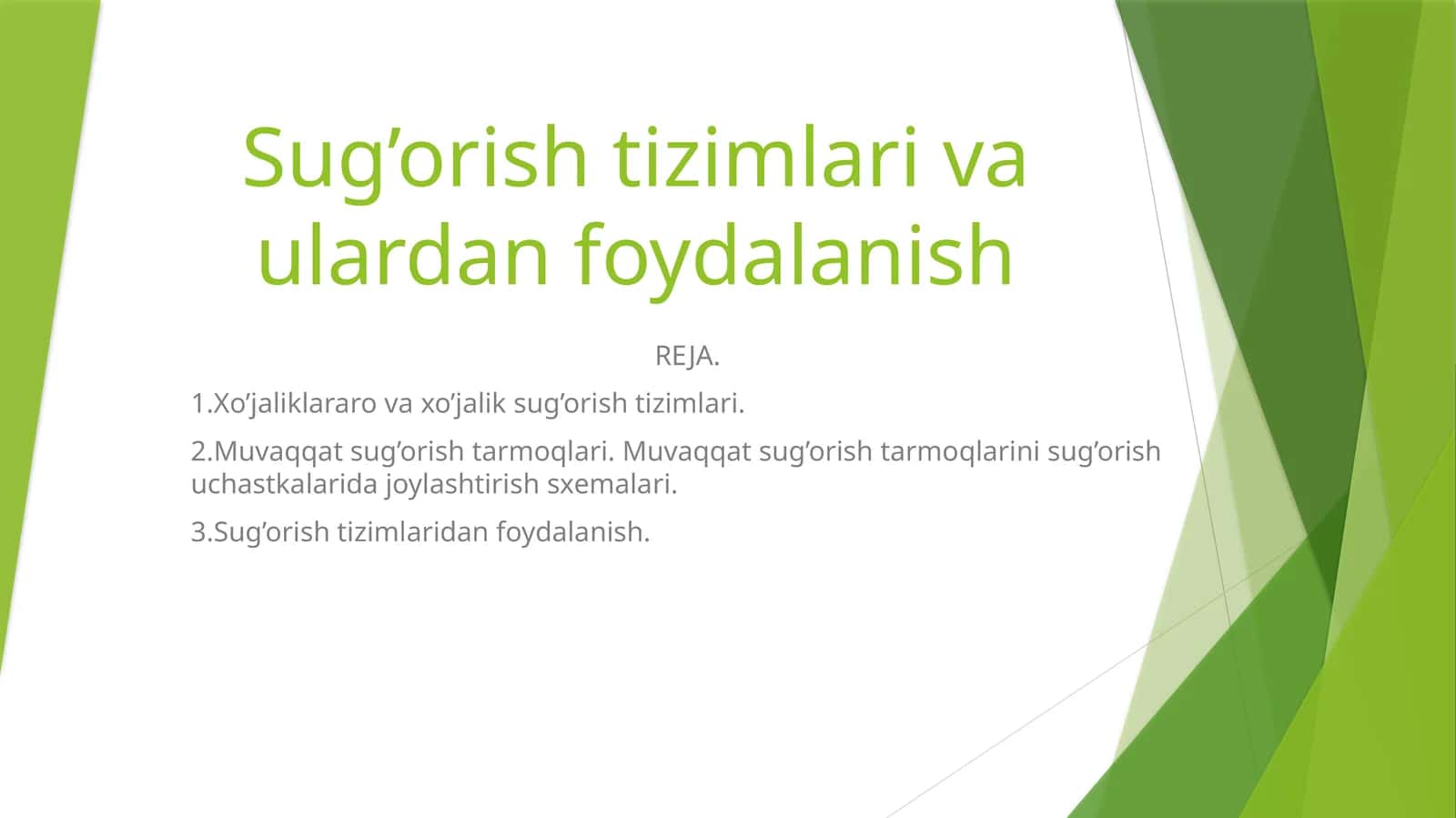 Sug’orish tizimlari va ulardan foydalanish

REJA.

1.Xo’jaliklararo va xo’jalik sug’orish tizimlari.

2.Muvaqqat sug’orish tarmoqlari. Muvaqqat sug’orish tarmoqlarini sug’orish uchastkalarida joylashtirish sxemalari.

3.Sug’orish tizimlaridan foydalanish.